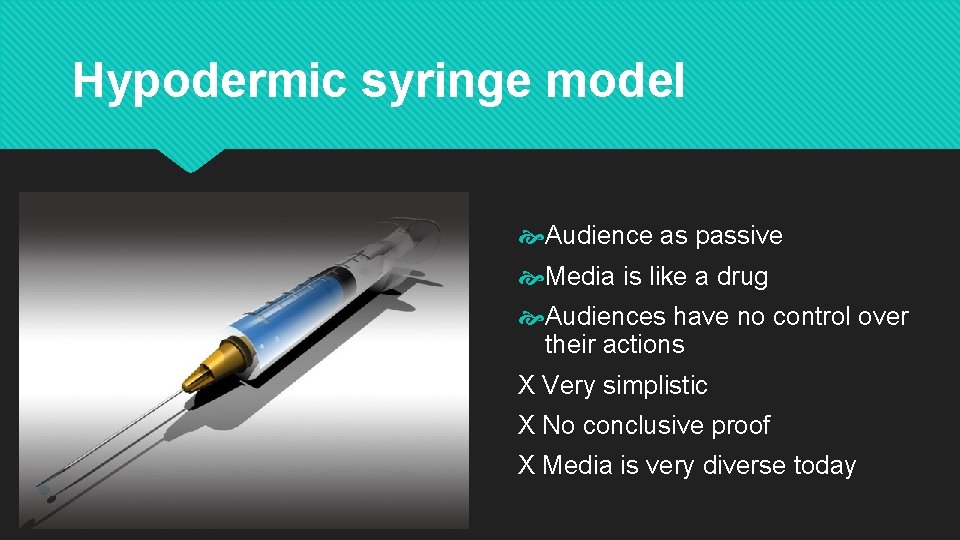 Hypodermic syringe model

Audience as passive

Media is like a drug

Audiences have no control over their actions

X Very simplistic

X No conclusive proof

X Media is very diverse today